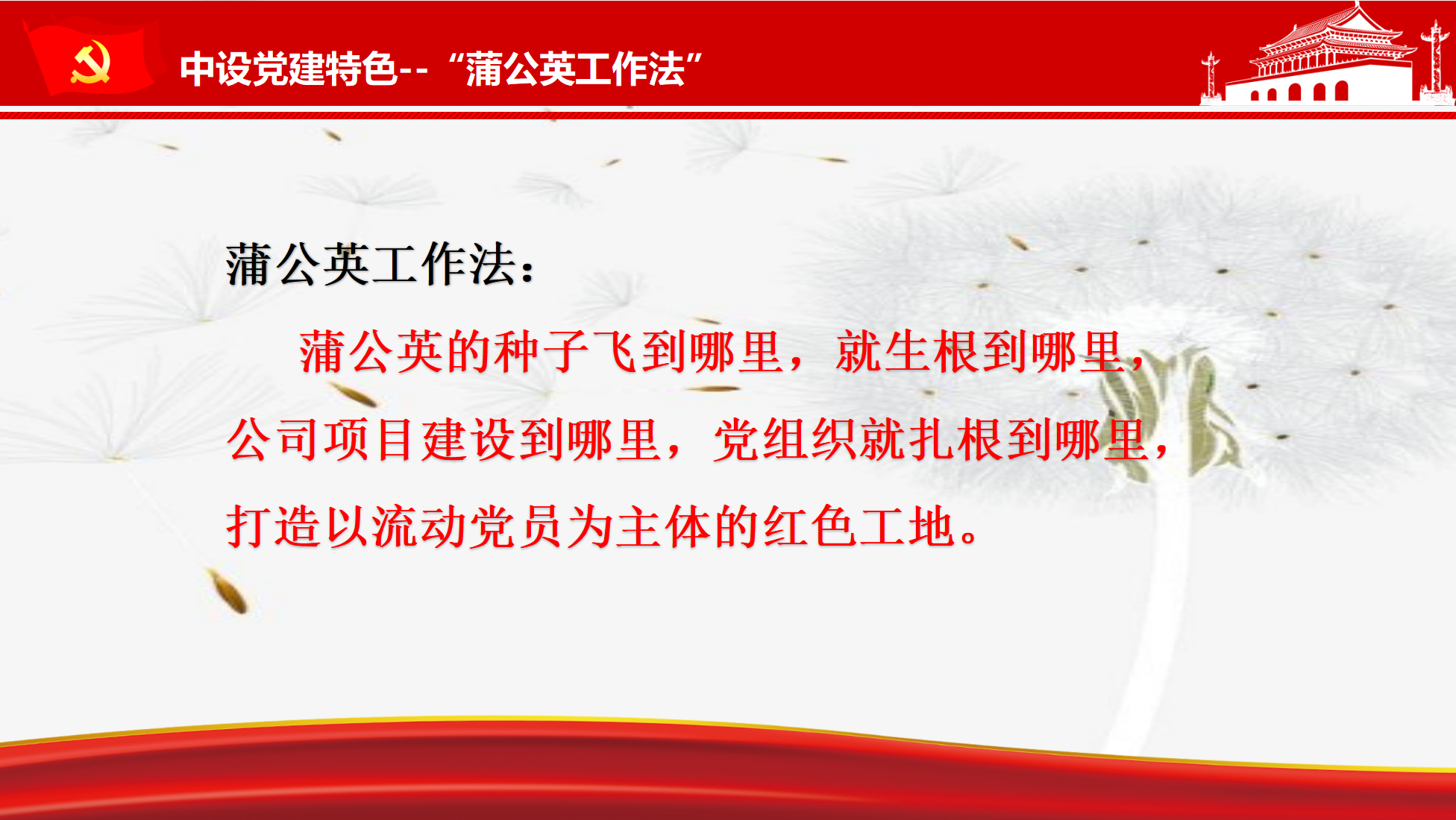 中设党建特色--“蒲公英工作法”

蒲公英工作法：

蒲公英的种子飞到哪里，就生根到哪里，公司项目建设到哪里，党组织就扎根到哪里，打造以流动党员为主体的红色工地。